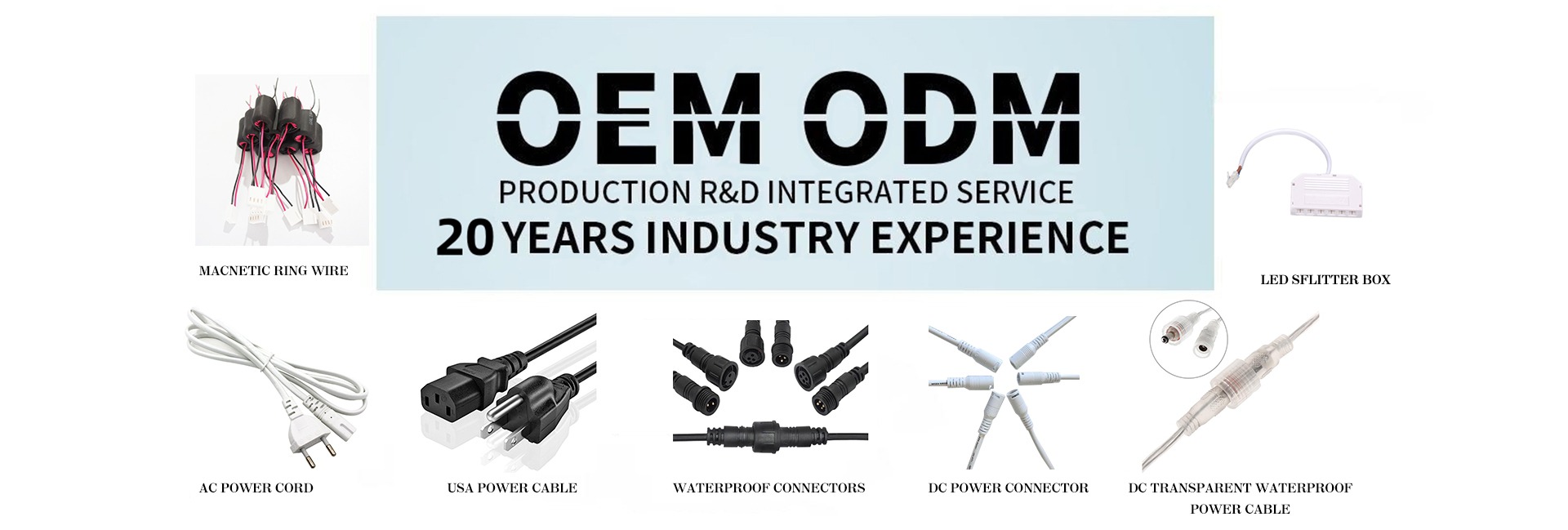 OEM ODM
PRODUCTION R&D INTEGRATED SERVICE
20 YEARS INDUSTRY EXPERIENCE

MACNETIC RING WIRE

LED SFLITTER BOX

AC POWER CORD

USA POWER CABLE

WATERPROOF CONNECTORS

DC POWER CONNECTOR

DC TRANSPARENT WATERPROOF POWER CABLE